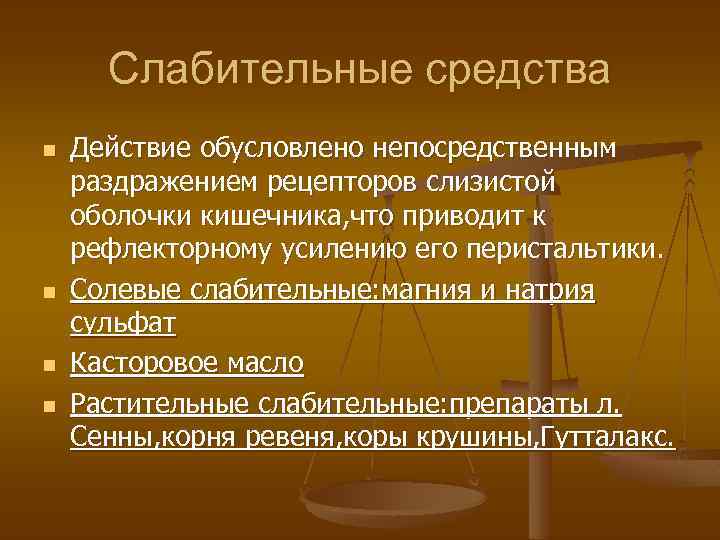 Слабительные средства

Действие обусловлено непосредственным раздражением рецепторов слизистой оболочки кишечника,что приводит к рефлекторному усилению его перистальтики.

Солевые слабительные:магния и натрия сульфат

Касторовое масло

Растительные слабительные:препараты л. Сенны,корня ревеня,коры крушины,Гутталакс.